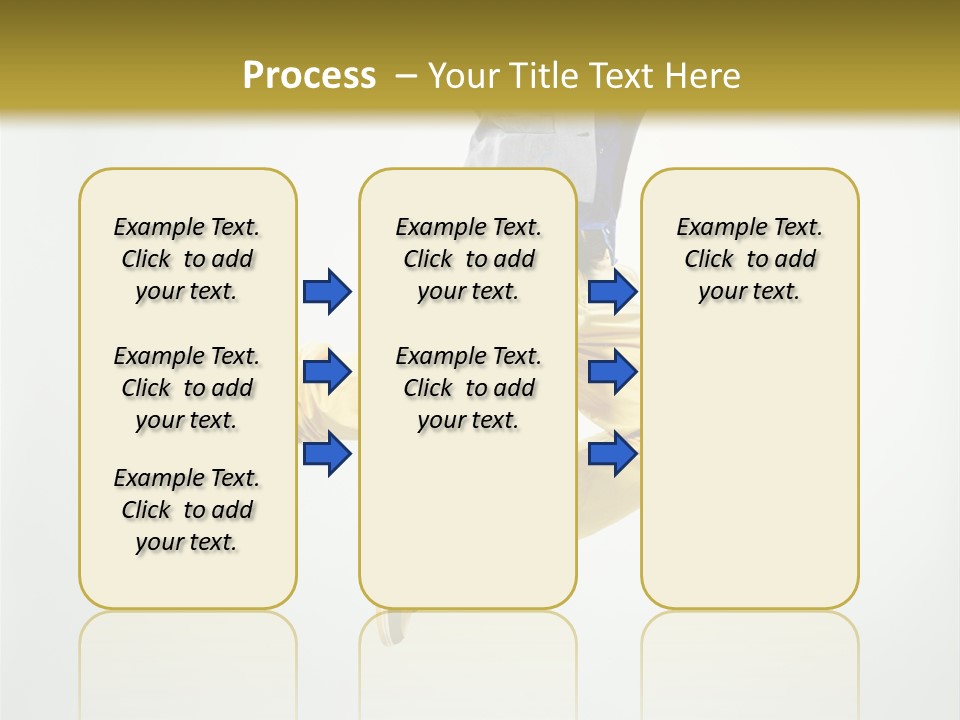 Process – Your Title Text Here

Example Text. Click to add your text.

Example Text. Click to add your text.

Example Text. Click to add your text.

Example Text. Click to add your text.

Example Text. Click to add your text.

Example Text. Click to add your text.